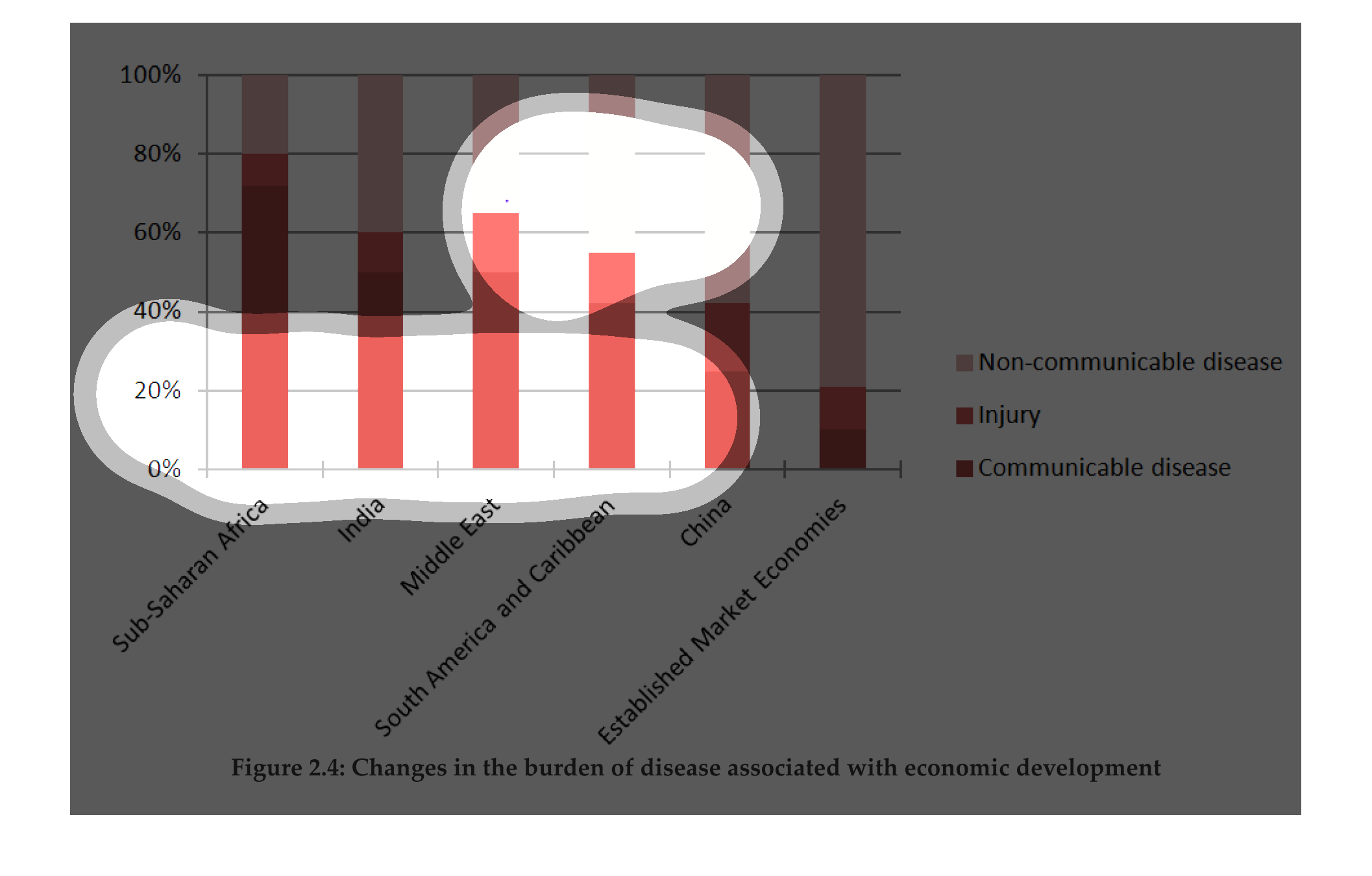 100%
80%
60%
40%
20%
0%

Sub-Saharan Africa
India
Middle East
South America and Caribbean
China
Established Market Economies

Non-communicable disease
Injury
Communicable disease

Figure 2.4: Changes in the burden of disease associated with economic development